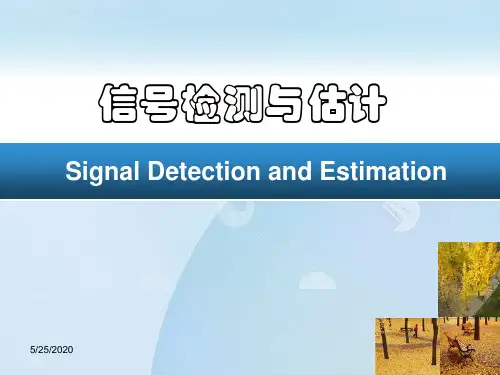 信号检测与估计

Signal Detection and Estimation

5/25/2020